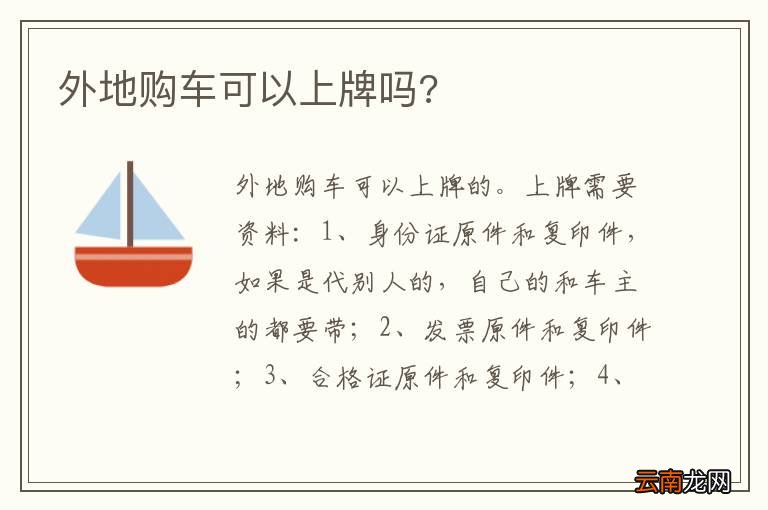 外地购车可以上牌吗?

外地购车可以上牌的。上牌需要资料:1、身份证原件和复印件,如果是代别人的,自己的和车主的都要带;2、发票原件和复印件;3、合格证原件和复印件;4、

云南龙网